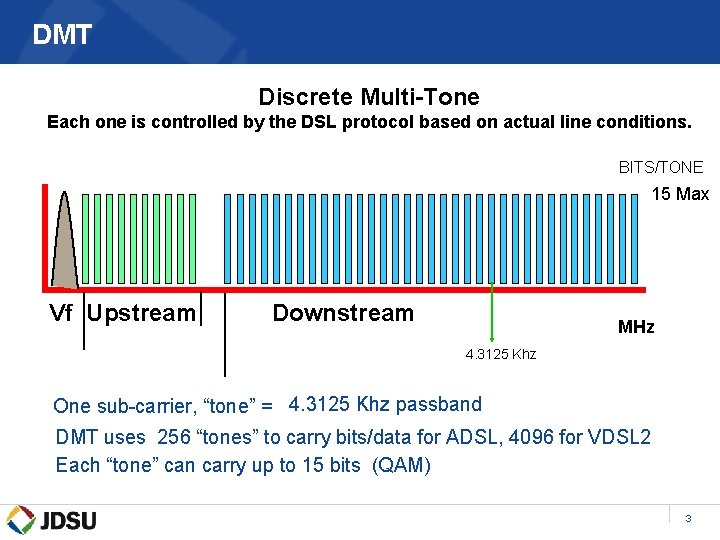 DMT

Discrete Multi-Tone

Each one is controlled by the DSL protocol based on actual line conditions.

BITS/TONE

15 Max

Vf Upstream Downstream

MHz

4.3125 Khz

One sub-carrier, “tone” = 4.3125 Khz passband

DMT uses 256 “tones” to carry bits/data for ADSL, 4096 for VDSL2

Each “tone” can carry up to 15 bits (QAM)

JDSU

3